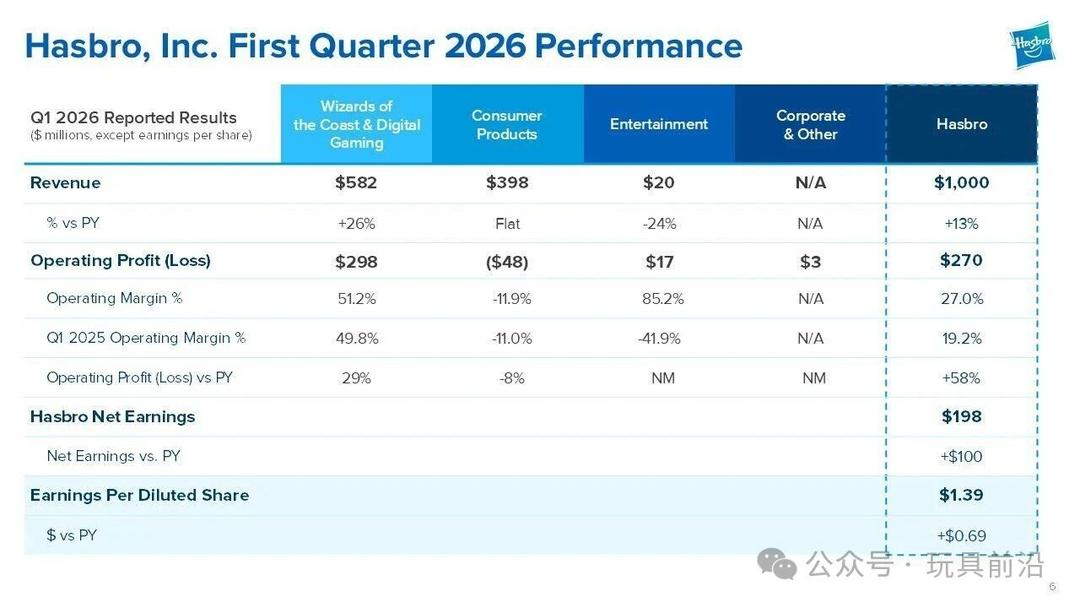 Hasbro, Inc. First Quarter 2026 Performance

Hasbro

| Q1 2026 Reported Results ($ millions, except earnings per share) | Wizards of the Coast & Digital Gaming | Consumer Products | Entertainment | Corporate & Other | Hasbro |
|---|---|---|---|---|---|
| Revenue | $582 | $398 | $20 | N/A | $1,000 |
| % vs PY | +26% | Flat | -24% | N/A | +13% |
| Operating Profit (Loss) | $298 | ($48) | $17 | $3 | $270 |
| Operating Margin % | 51.2% | -11.9% | 85.2% | N/A | 27.0% |
| Q1 2025 Operating Margin % | 49.8% | -11.0% | -41.9% | N/A | 19.2% |
| Operating Profit (Loss) vs PY | 29% | -8% | NM | NM | +58% |
| Hasbro Net Earnings | | | | | $198 |
| Net Earnings vs. PY | | | | | +$100 |
| Earnings Per Diluted Share | | | | | $1.39 |
| $ vs PY | | | | | +$0.69 |

公众号 · 玩具前沿

6